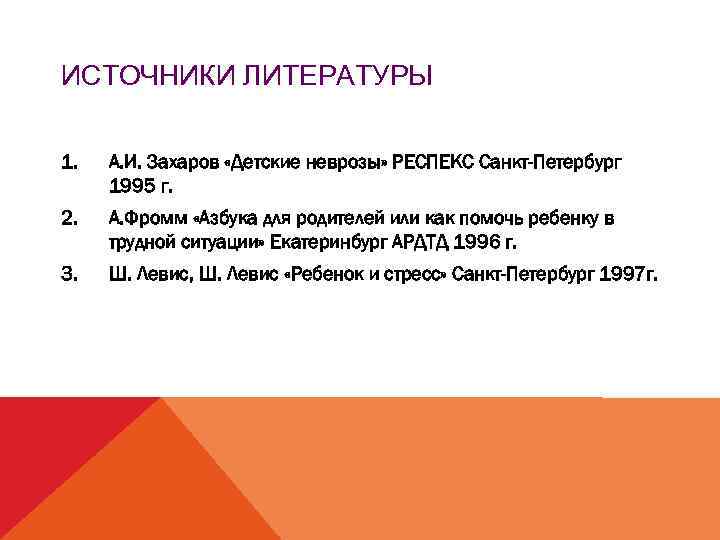 ИСТОЧНИКИ ЛИТЕРАТУРЫ

1. А.И. Захаров «Детские неврозы» РЕСПЕКС Санкт-Петербург 1995 г.
2. А.Фромм «Азбука для родителей или как помочь ребенку в трудной ситуации» Екатеринбург АРДТД 1996 г.
3. Ш. Левис, Ш. Левис «Ребенок и стресс» Санкт-Петербург 1997г.